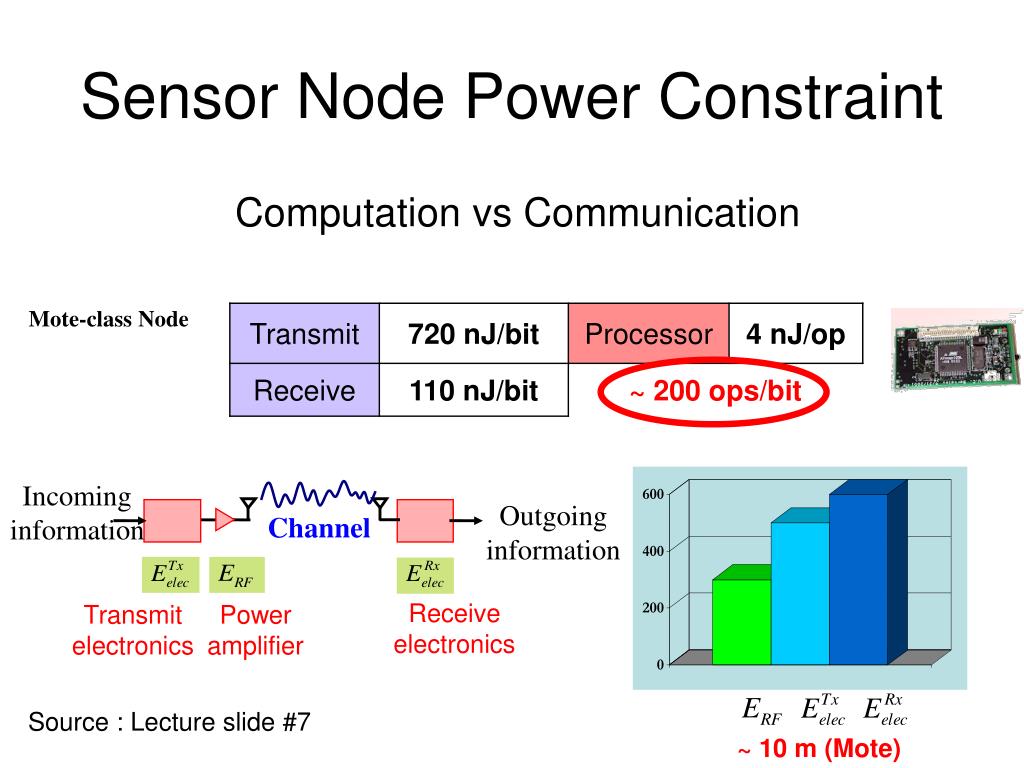 Sensor Node Power Constraint

Computation vs Communication

Mote-class Node

| Transmit | 720 nJ/bit | Processor | 4 nJ/op |
|---|---|---|---|
| Receive | 110 nJ/bit | ~ 200 ops/bit | |

Incoming information

Channel

Outgoing information

$E_{elec}^{Tx}$ $E_{RF}$ $E_{elec}^{Rx}$

Transmit electronics

Power amplifier

Receive electronics

600
400
200
0

$E_{RF}$ $E_{elec}^{Tx}$ $E_{elec}^{Rx}$

~ 10 m (Mote)

Source : Lecture slide #7